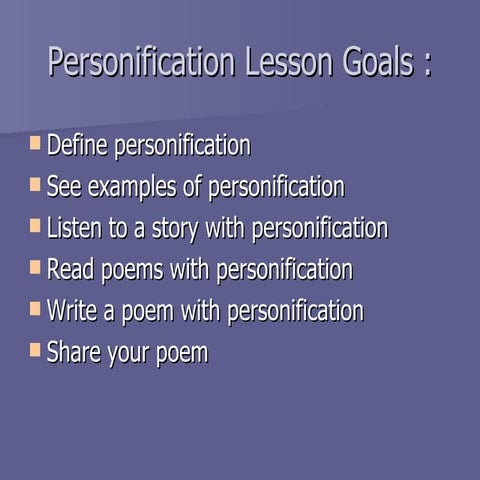 Personification Lesson Goals :

- Define personification
- See examples of personification
- Listen to a story with personification
- Read poems with personification
- Write a poem with personification
- Share your poem